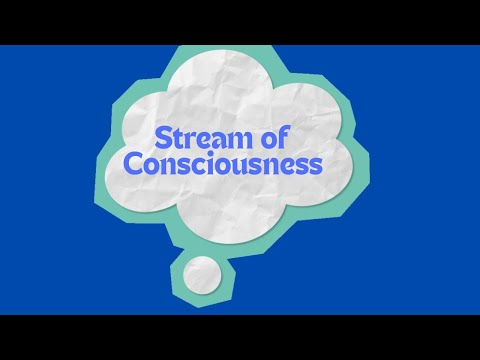 Stream of Consciousness